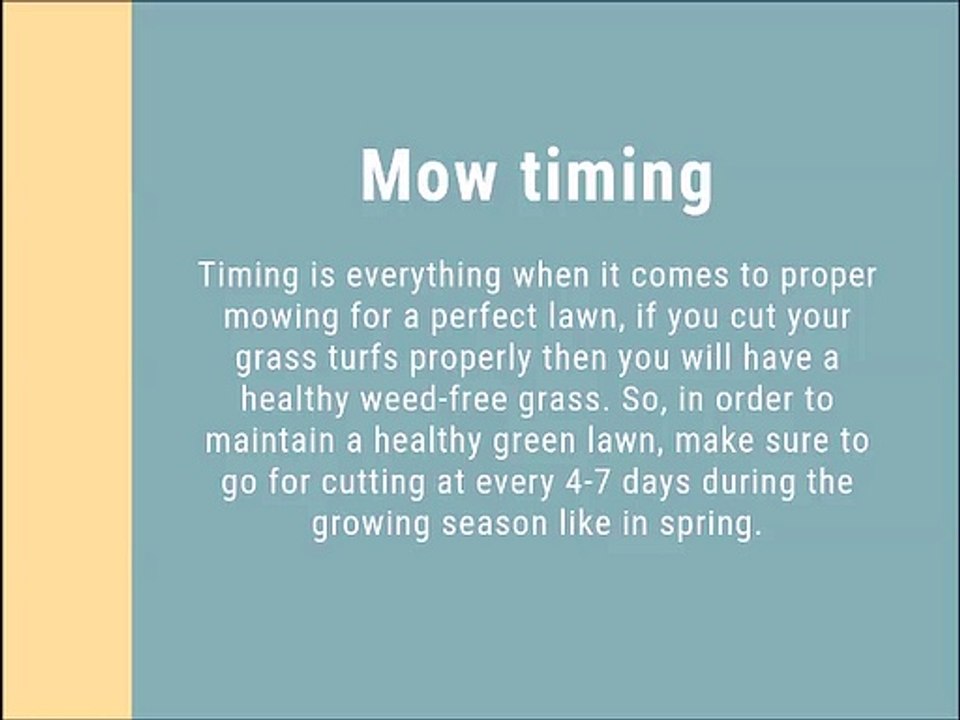 Mow timing

Timing is everything when it comes to proper mowing for a perfect lawn, if you cut your grass turfs properly then you will have a healthy weed-free grass. So, in order to maintain a healthy green lawn, make sure to go for cutting at every 4-7 days during the growing season like in spring.